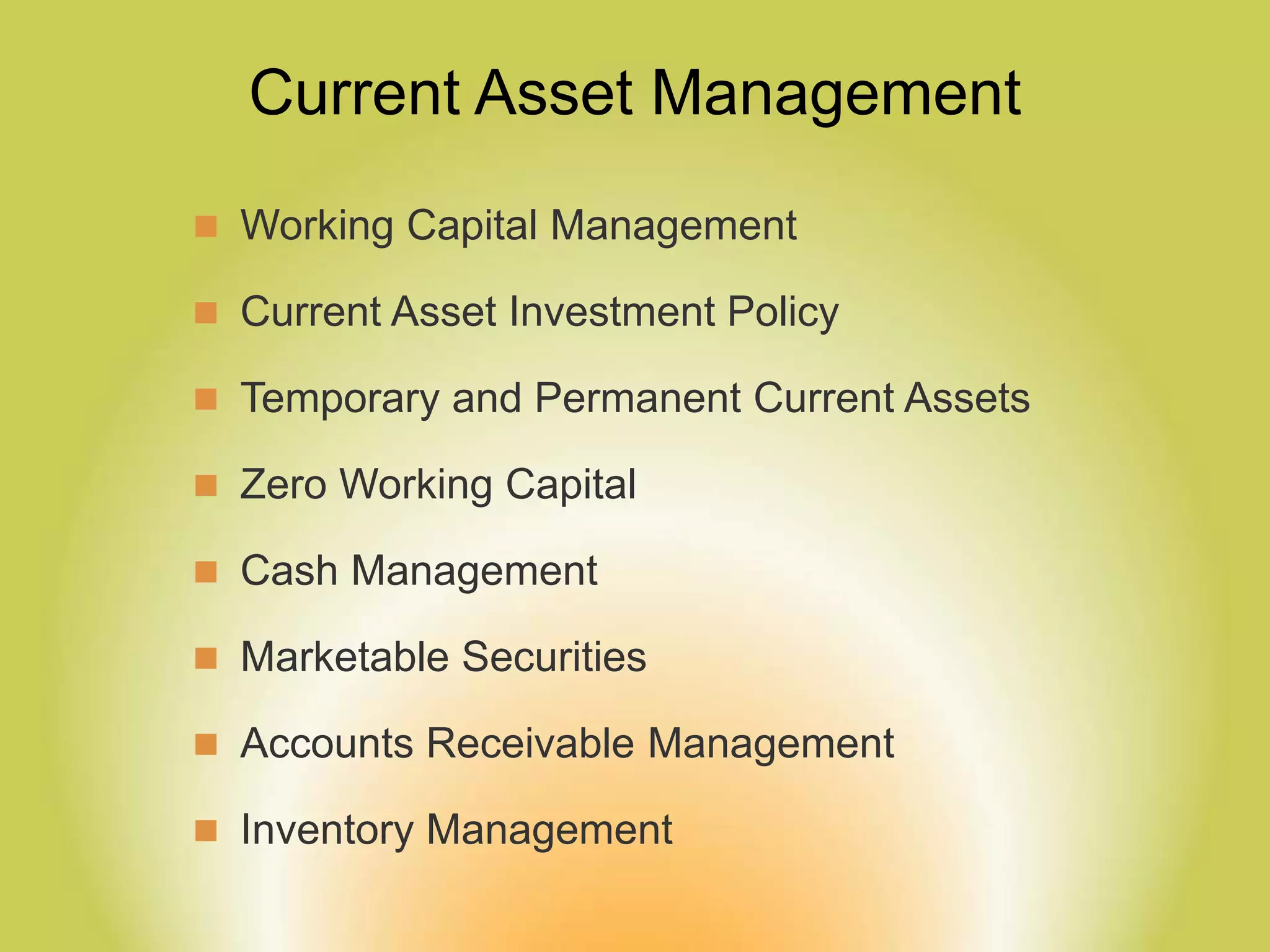 Current Asset Management

- Working Capital Management
- Current Asset Investment Policy
- Temporary and Permanent Current Assets
- Zero Working Capital
- Cash Management
- Marketable Securities
- Accounts Receivable Management
- Inventory Management